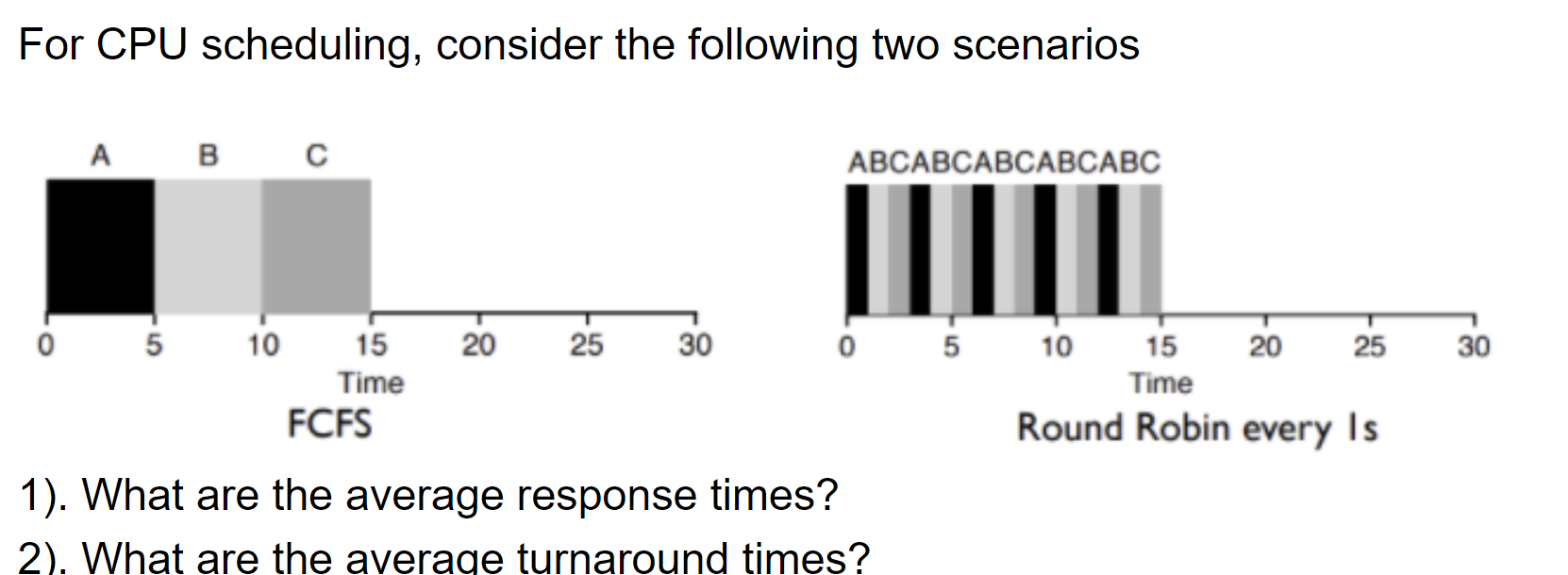 For CPU scheduling, consider the following two scenarios

A B C

0 5 10 15 20 25 30
Time
FCFS

ABCABCABCABCABC

0 5 10 15 20 25 30
Time
Round Robin every 1s

1). What are the average response times?
2). What are the average turnaround times?